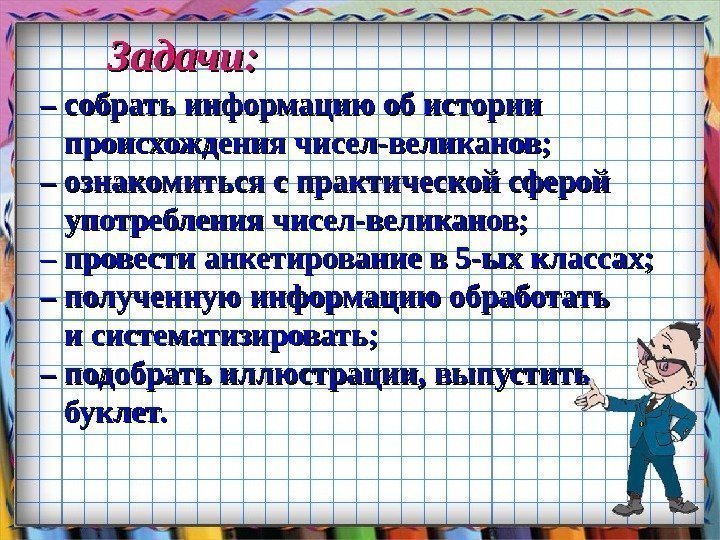 Задачи:

– собрать информацию об истории происхождения чисел-великанов;
– ознакомиться с практической сферой употребления чисел-великанов;
– провести анкетирование в 5-ых классах;
– полученную информацию обработать и систематизировать;
– подобрать иллюстрации, выпустить буклет.